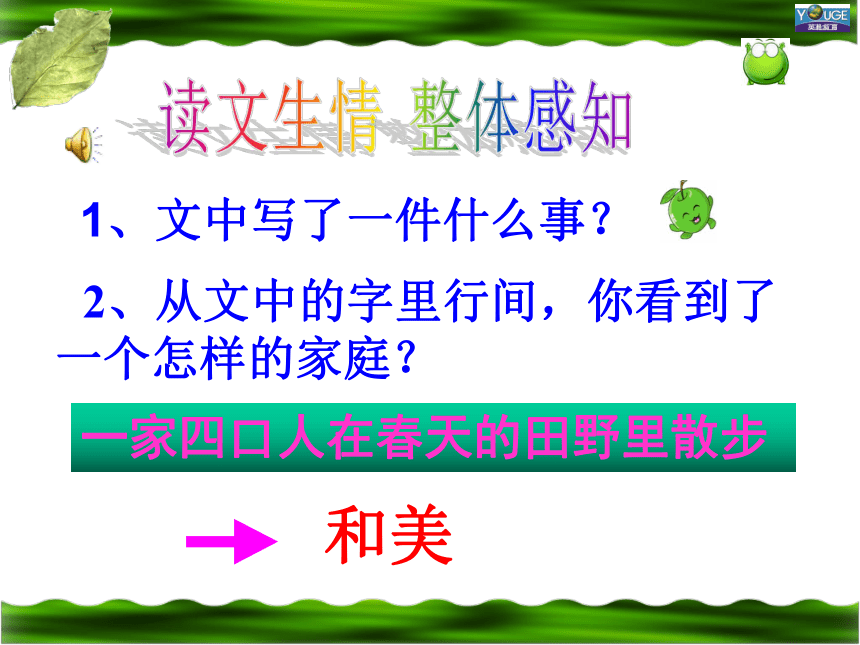 YOUGE

读文生情 整体感知

1、文中写了一件什么事？

2、从文中的字里行间，你看到了一个怎样的家庭？

一家四口人在春天的田野里散步

和美